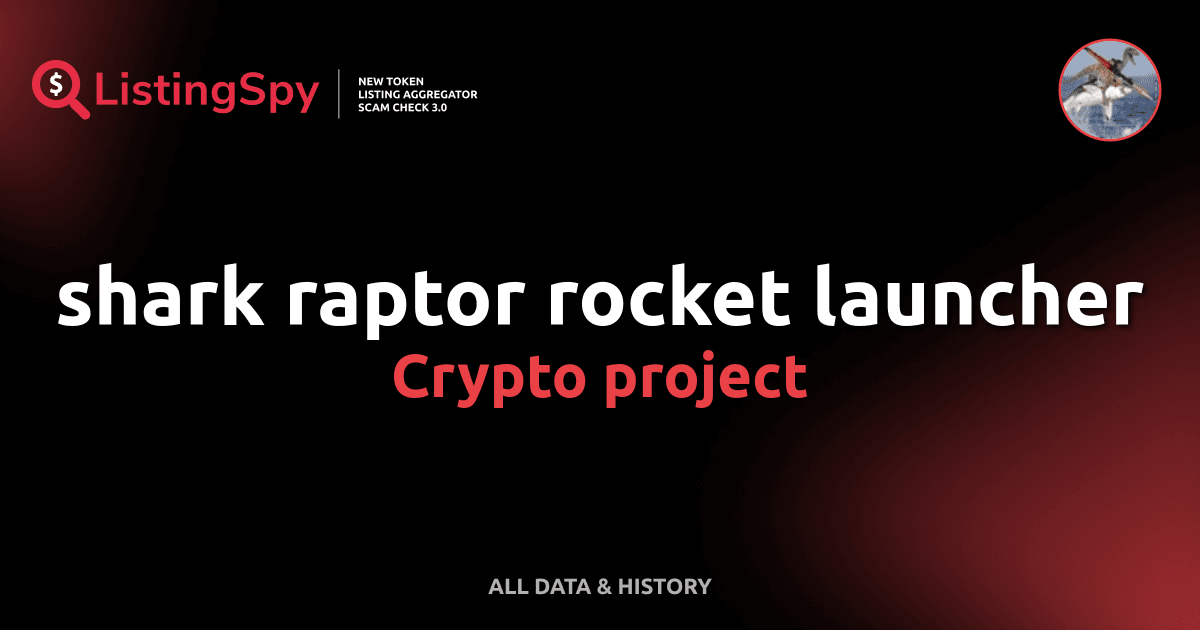 ListingSpy
NEW TOKEN
LISTING AGGREGATOR
SCAM CHECK 3.0

shark raptor rocket launcher
Crypto project

ALL DATA & HISTORY